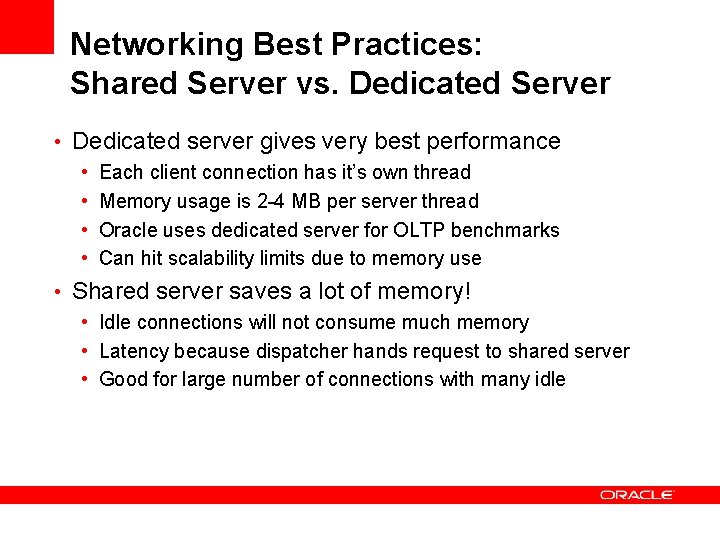 Networking Best Practices:
Shared Server vs. Dedicated Server

• Dedicated server gives very best performance
  • Each client connection has it's own thread
  • Memory usage is 2-4 MB per server thread
  • Oracle uses dedicated server for OLTP benchmarks
  • Can hit scalability limits due to memory use
• Shared server saves a lot of memory!
  • Idle connections will not consume much memory
  • Latency because dispatcher hands request to shared server
  • Good for large number of connections with many idle

ORACLE